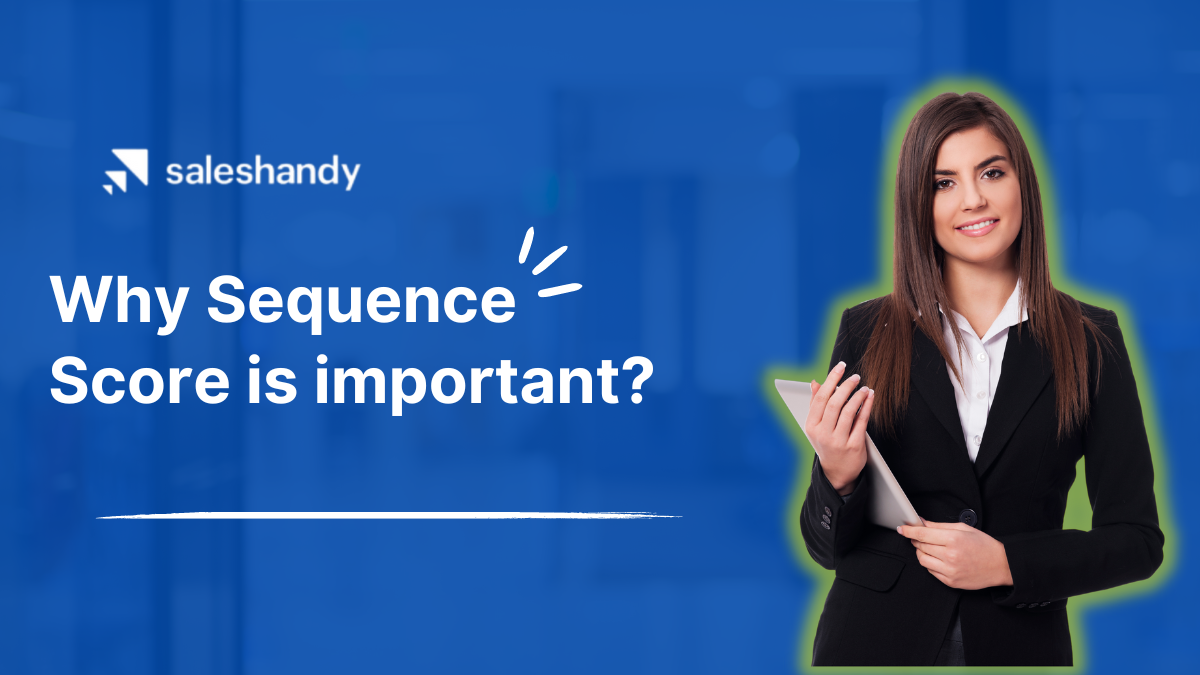 saleshandy

Why Sequence Score is important?